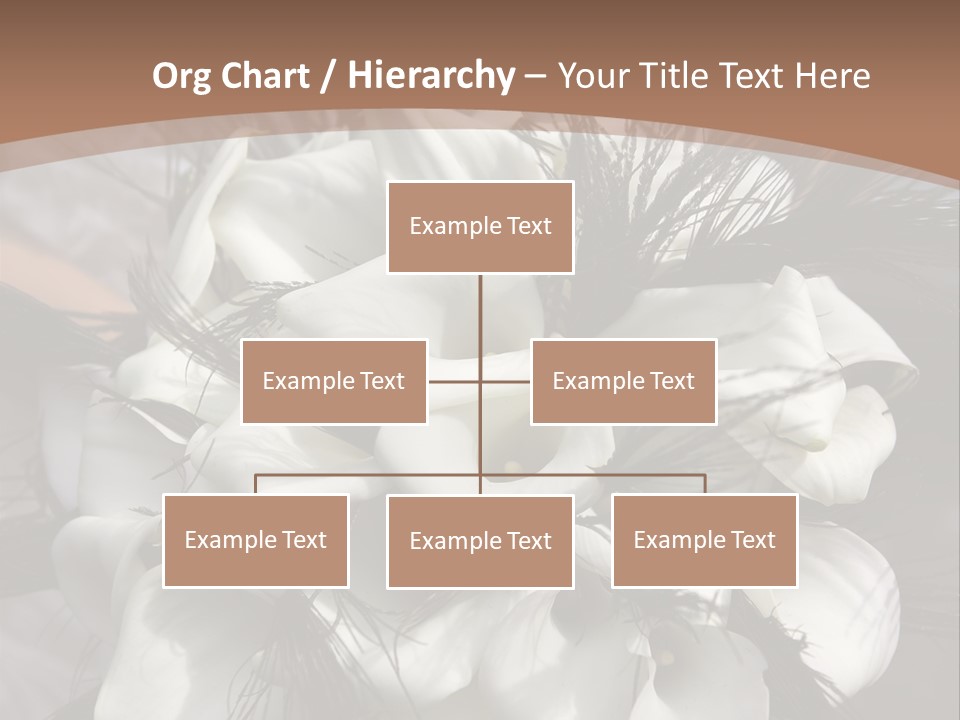 Org Chart / Hierarchy – Your Title Text Here

Example Text

Example Text

Example Text

Example Text

Example Text

Example Text